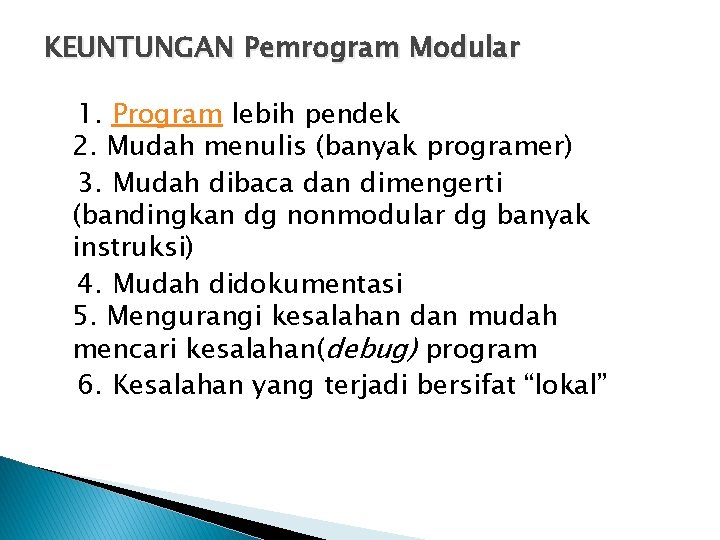 KEUNTUNGAN Pemrogram Modular

1. Program lebih pendek
2. Mudah menulis (banyak programer)
3. Mudah dibaca dan dimengerti (bandingkan dg nonmodular dg banyak instruksi)
4. Mudah didokumentasi
5. Mengurangi kesalahan dan mudah mencari kesalahan(debug) program
6. Kesalahan yang terjadi bersifat “lokal”